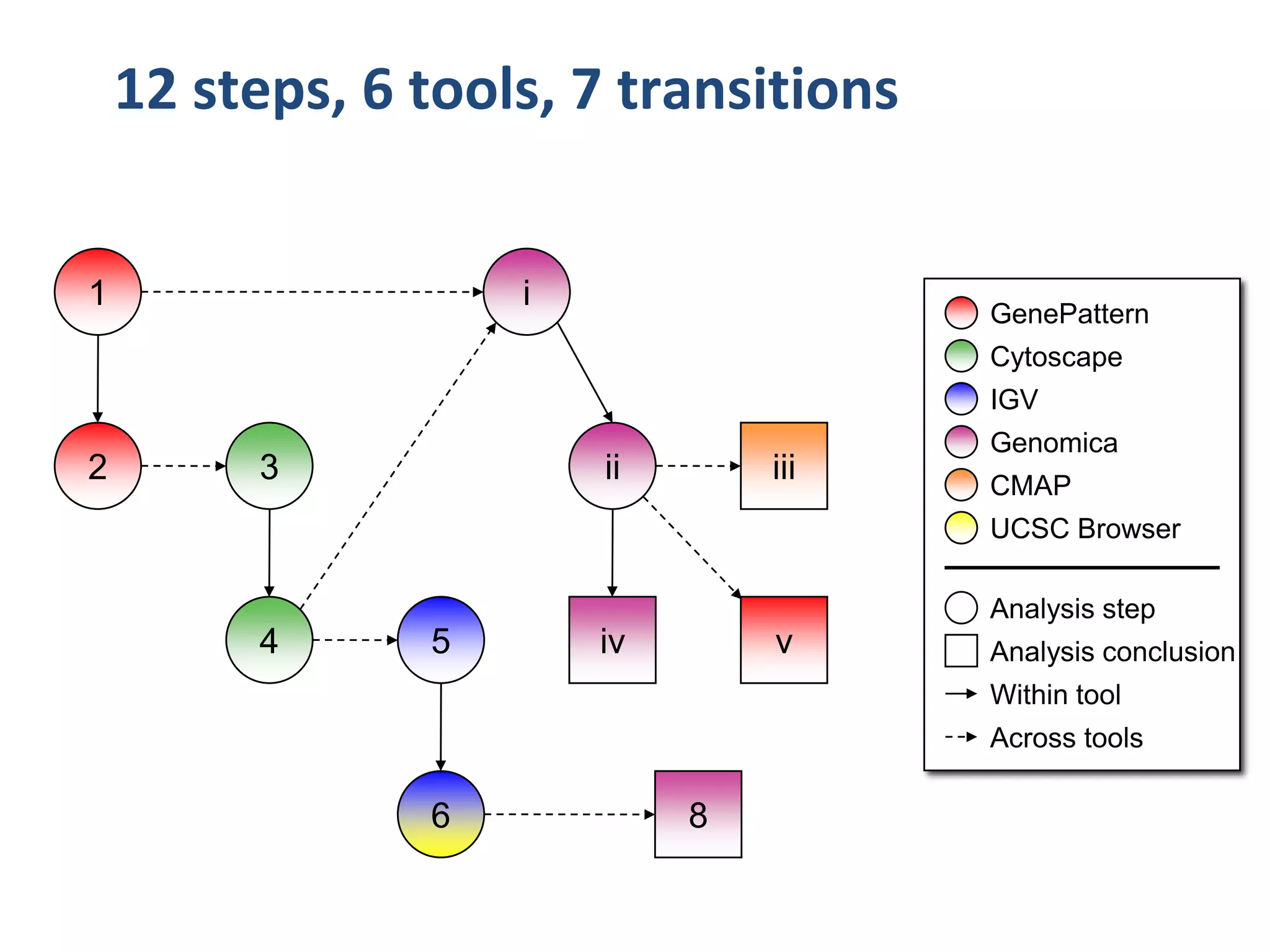 12 steps, 6 tools, 7 transitions

1

i

2

3

ii

iii

4

5

iv

v

6

8

GenePattern
Cytoscape
IGV
Genomica
CMAP
UCSC Browser

Analysis step
Analysis conclusion
Within tool
Across tools